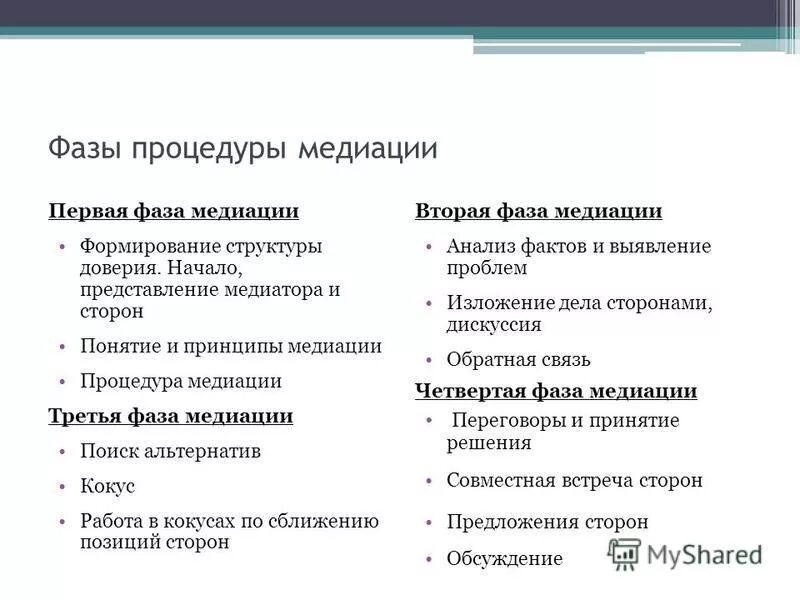 Фазы процедуры медиации

Первая фаза медиации

• Формирование структуры доверия. Начало, представление медиатора и сторон

• Понятие и принципы медиации

• Процедура медиации

Третья фаза медиации

• Поиск альтернатив

• Кокус

• Работа в кокусах по сближению позиций сторон

Вторая фаза медиации

• Анализ фактов и выявление проблем

• Изложение дела сторонами, дискуссия

• Обратная связь

Четвертая фаза медиации

• Переговоры и принятие решения

• Совместная встреча сторон

• Предложения сторон

• Обсуждение

MyShared